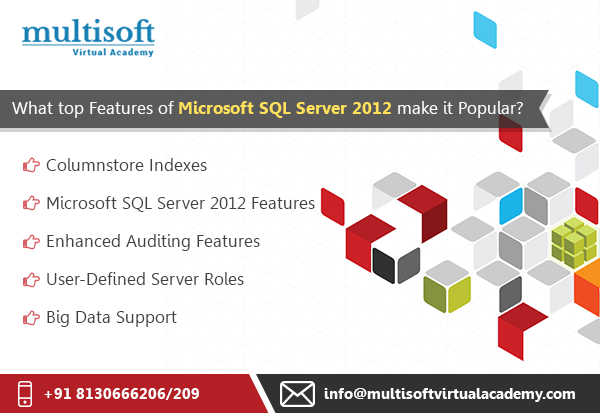 multisoft
Virtual Academy

What top Features of Microsoft SQL Server 2012 make it Popular?

Columnstore Indexes

Microsoft SQL Server 2012 Features

Enhanced Auditing Features

User-Defined Server Roles

Big Data Support

+91 8130666206/209

info@multisoftvirtualacademy.com